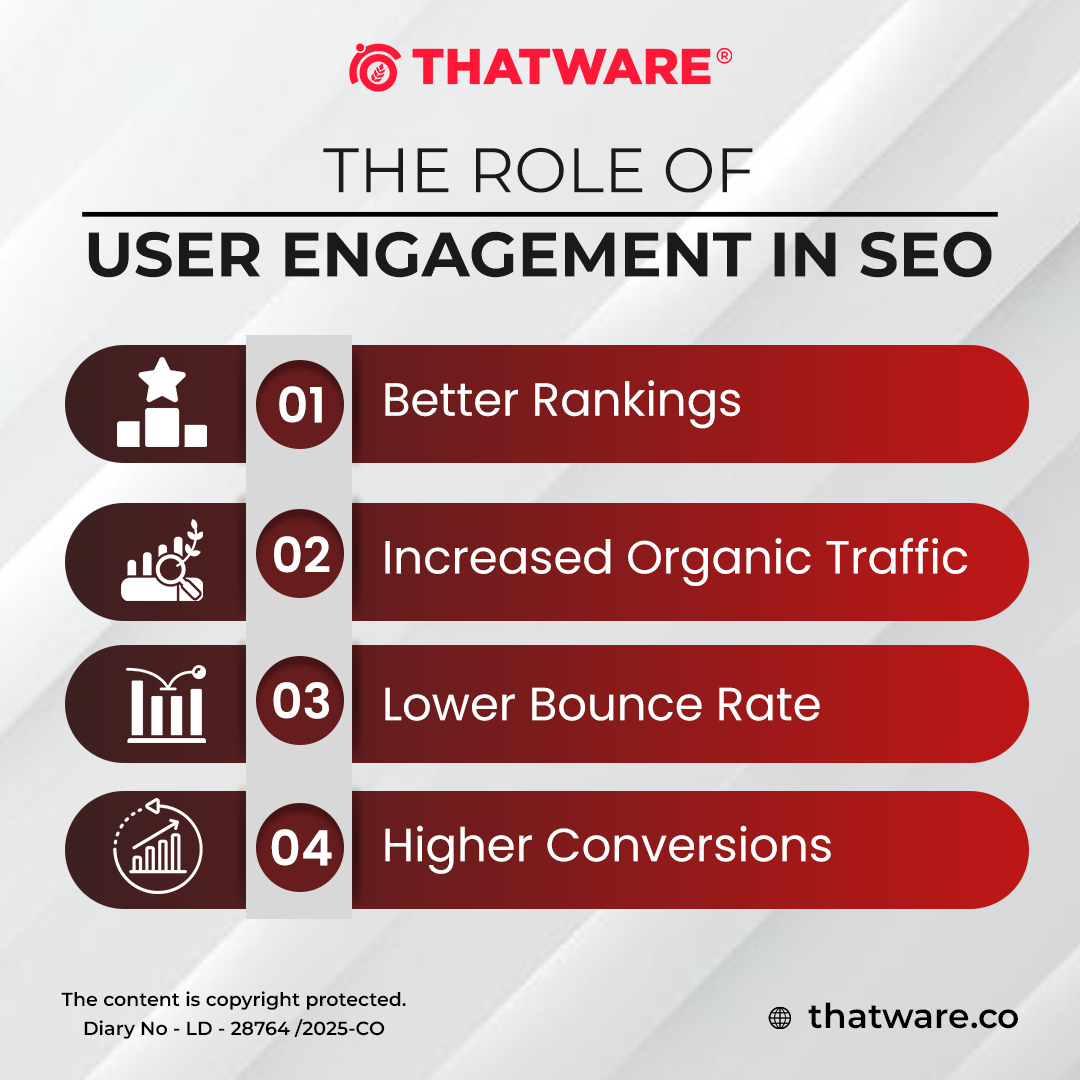 THATWARE®

THE ROLE OF
USER ENGAGEMENT IN SEO

01 Better Rankings

02 Increased Organic Traffic

03 Lower Bounce Rate

04 Higher Conversions

The content is copyright protected.
Diary No - LD - 28764 /2025-CO

thatware.co